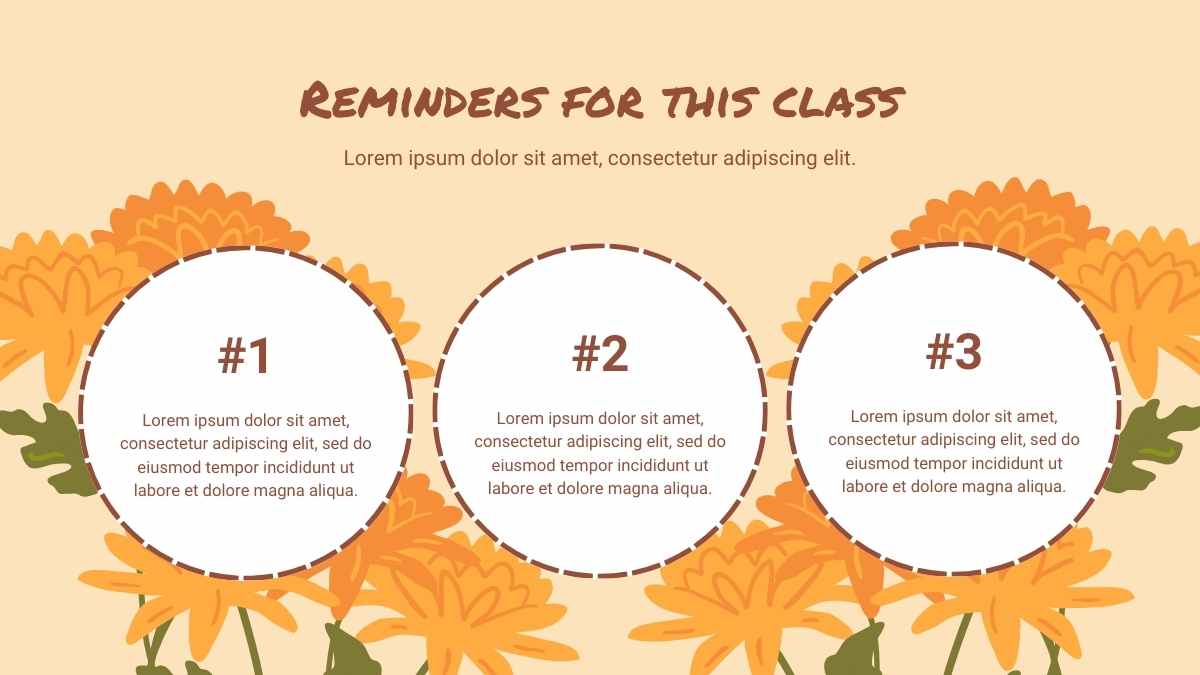 Reminders for this class

Lorem ipsum dolor sit amet, consectetur adipiscing elit.

#1

Lorem ipsum dolor sit amet, consectetur adipiscing elit, sed do eiusmod tempor incididunt ut labore et dolore magna aliqua.

#2

Lorem ipsum dolor sit amet, consectetur adipiscing elit, sed do eiusmod tempor incididunt ut labore et dolore magna aliqua.

#3

Lorem ipsum dolor sit amet, consectetur adipiscing elit, sed do eiusmod tempor incididunt ut labore et dolore magna aliqua.